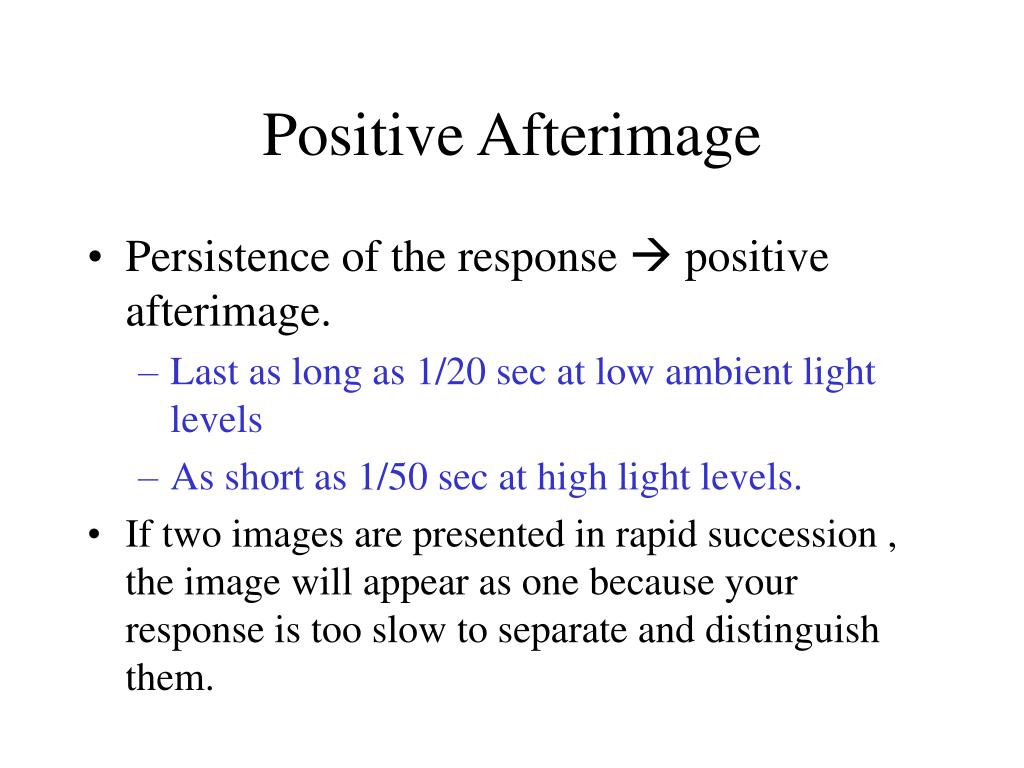 Positive Afterimage

• Persistence of the response → positive afterimage.
– Last as long as 1/20 sec at low ambient light levels
– As short as 1/50 sec at high light levels.
• If two images are presented in rapid succession , the image will appear as one because your response is too slow to separate and distinguish them.